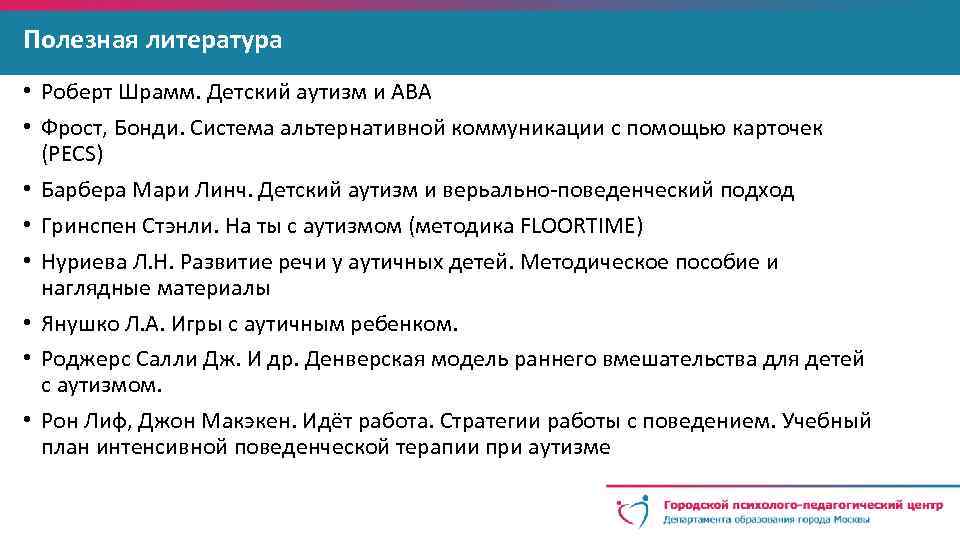 Полезная литература

• Роберт Шрамм. Детский аутизм и АВА

• Фрост, Бонди. Система альтернативной коммуникации с помощью карточек (PECS)

• Барбера Мари Линч. Детский аутизм и верьально-поведенческий подход

• Гринспен Стэнли. На ты с аутизмом (методика FLOORTIME)

• Нуриева Л.Н. Развитие речи у аутичных детей. Методическое пособие и наглядные материалы

• Янушко Л.А. Игры с аутичным ребенком.

• Роджерс Салли Дж. И др. Денверская модель раннего вмешательства для детей с аутизмом.

• Рон Лиф, Джон Макэкен. Идёт работа. Стратегии работы с поведением. Учебный план интенсивной поведенческой терапии при аутизме

Городской психолого-педагогический центр
Департамента образования города Москвы